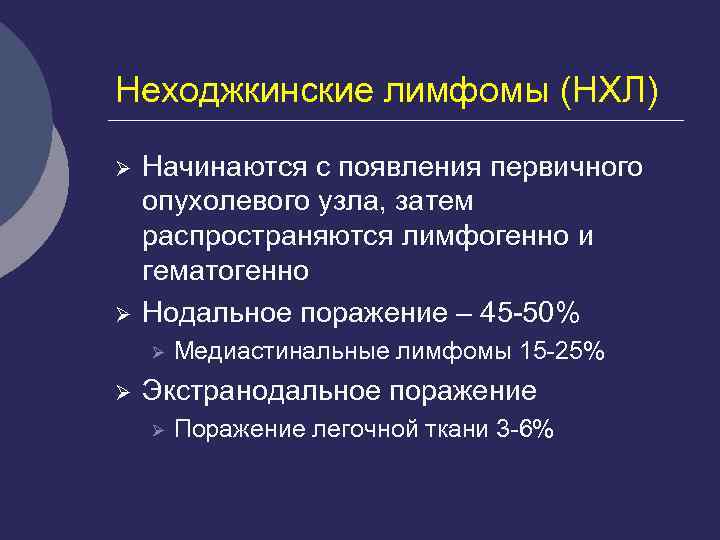 Неходжкинские лимфомы (НХЛ)

➢ Начинаются с появления первичного опухолевого узла, затем распространяются лимфогенно и гематогенно

➢ Нодальное поражение – 45-50%

➢ Медиастинальные лимфомы 15-25%

➢ Экстранодальное поражение

➢ Поражение легочной ткани 3-6%